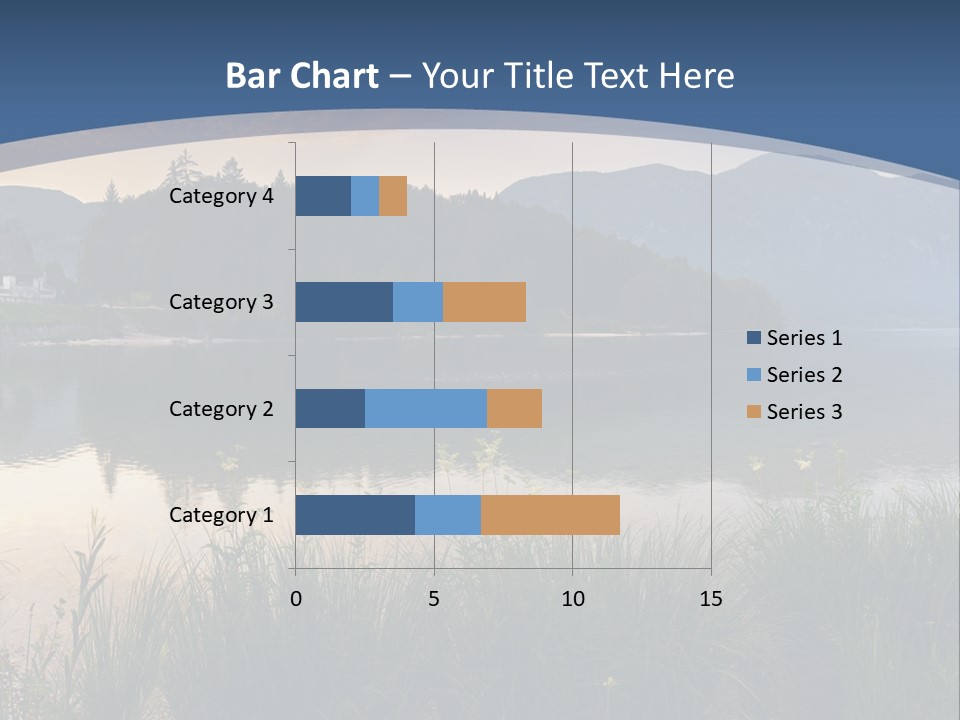 Bar Chart – Your Title Text Here

Category 4
Category 3
Category 2
Category 1

0
5
10
15

Series 1
Series 2
Series 3